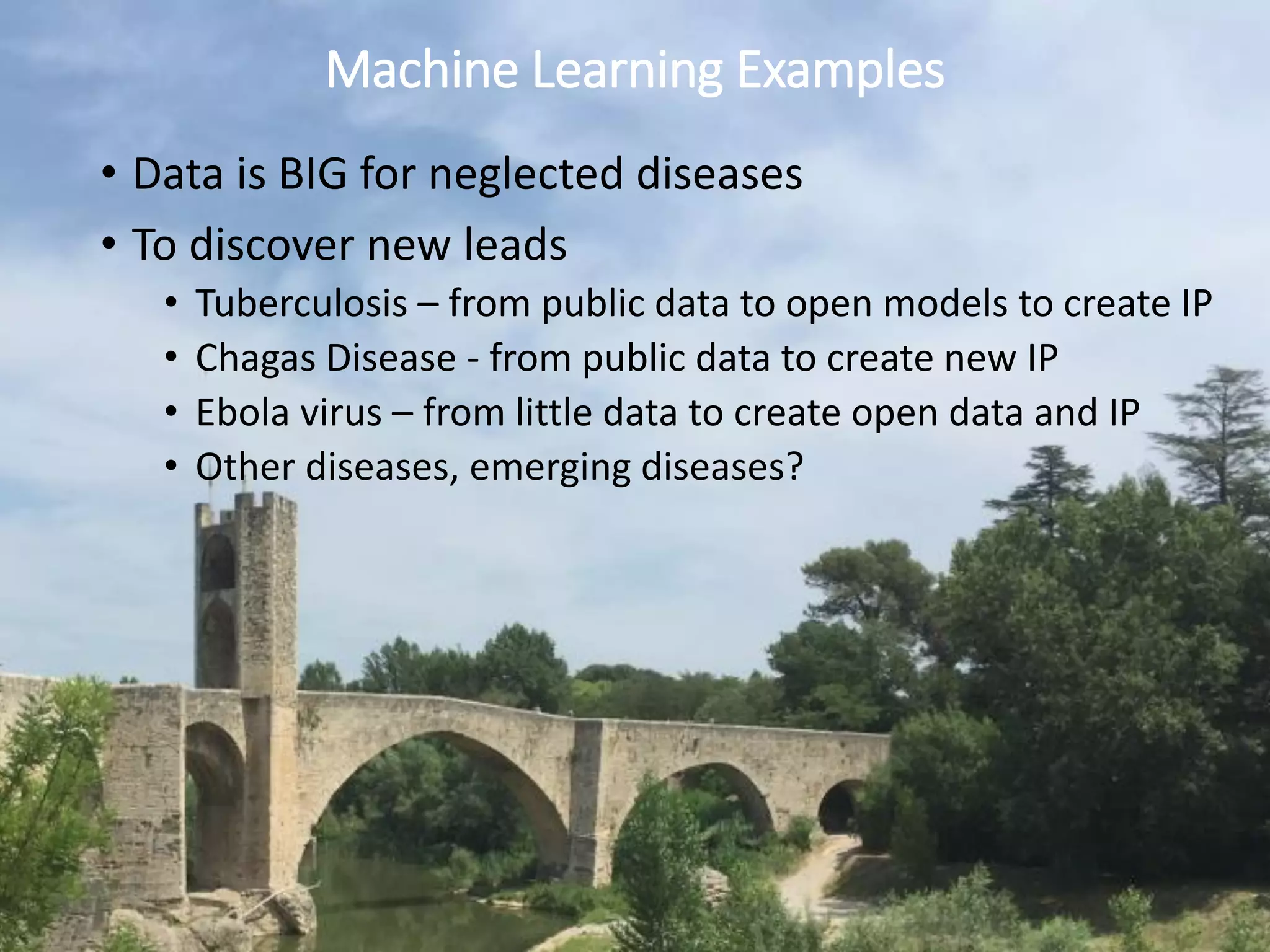 Machine Learning Examples

• Data is BIG for neglected diseases
• To discover new leads
  • Tuberculosis – from public data to open models to create IP
  • Chagas Disease - from public data to create new IP
  • Ebola virus – from little data to create open data and IP
  • Other diseases, emerging diseases?